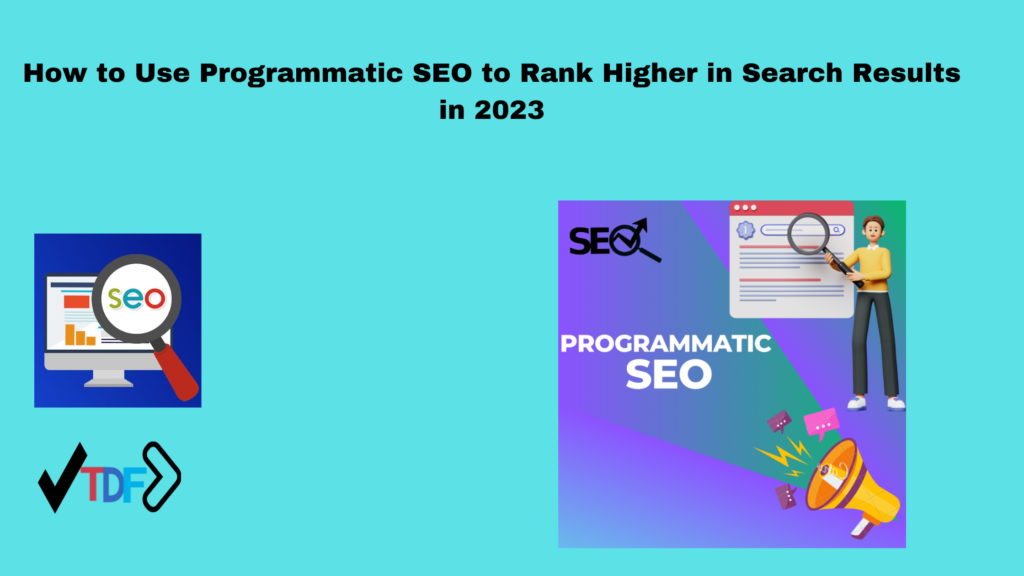 How to Use Programmatic SEO to Rank Higher in Search Results in 2023

seo

TDF

SEO

PROGRAMMATIC SEO